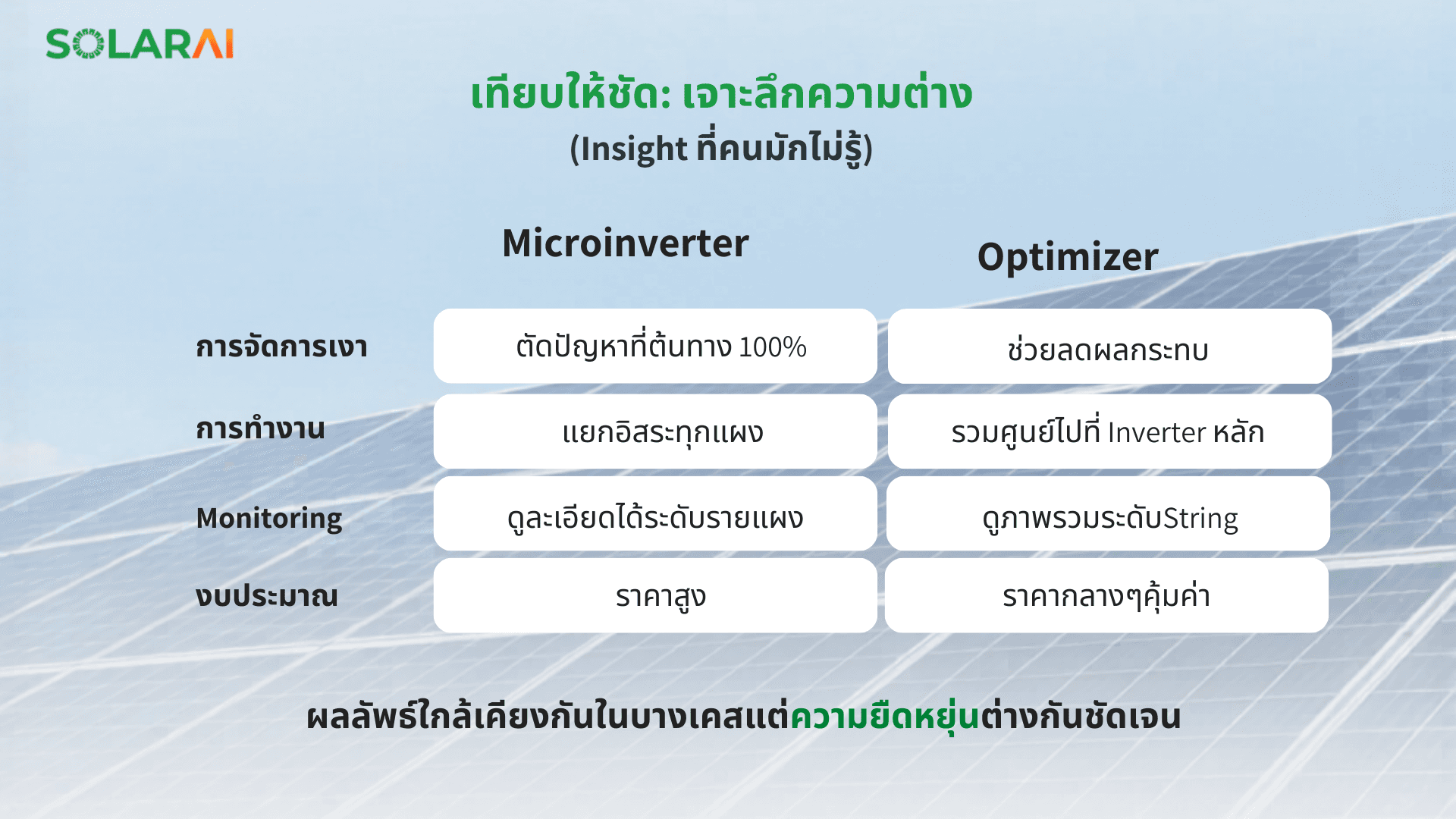 SOLARAI

เทียบให้ชัด: เจาะลึกความต่าง
(Insight ที่คนมักไม่รู้)

| | Microinverter | Optimizer |
|---|---|---|
| การจัดการเงา | ตัดปัญหาที่ต้นทาง 100% | ช่วยลดผลกระทบ |
| การทำงาน | แยกอิสระทุกแผง | รวมศูนย์ไปที่ Inverter หลัก |
| Monitoring | ดูละเอียดได้ระดับรายแผง | ดูภาพรวมระดับString |
| งบประมาณ | ราคาสูง | ราคากลางๆคุ้มค่า |

ผลลัพธ์ใกล้เคียงกันในบางเคสแต่ความยืดหยุ่นต่างกันชัดเจน